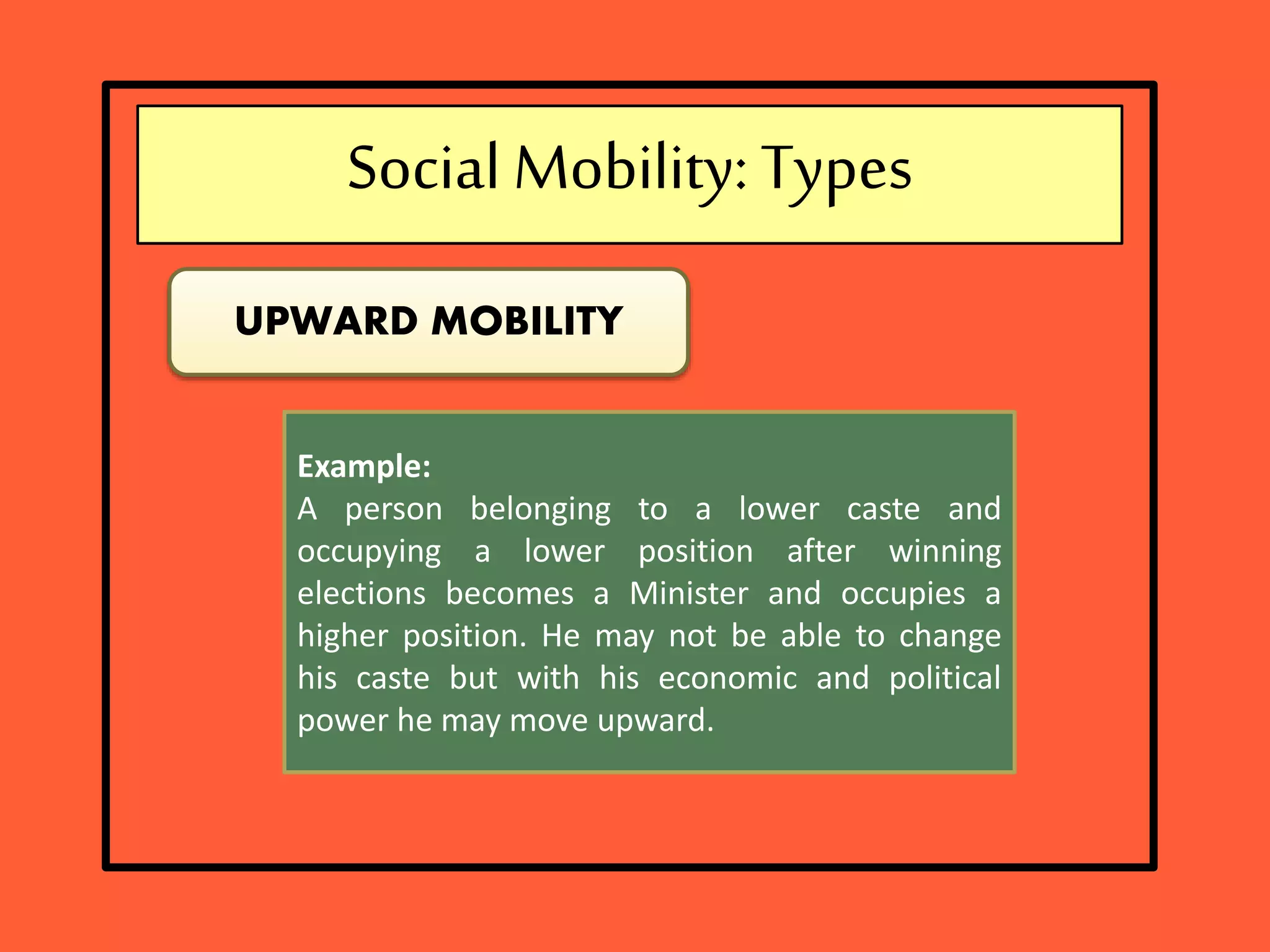 Social Mobility: Types

UPWARD MOBILITY

Example:
A person belonging to a lower caste and occupying a lower position after winning elections becomes a Minister and occupies a higher position. He may not be able to change his caste but with his economic and political power he may move upward.